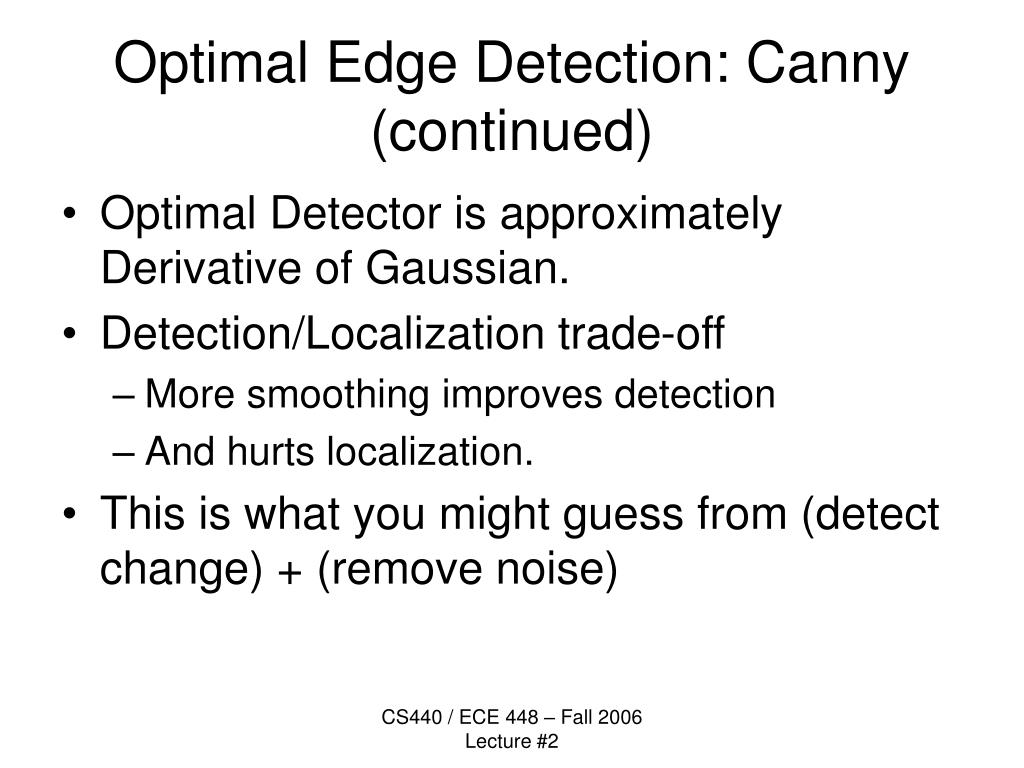 Optimal Edge Detection: Canny (continued)

• Optimal Detector is approximately Derivative of Gaussian.
• Detection/Localization trade-off
– More smoothing improves detection
– And hurts localization.
• This is what you might guess from (detect change) + (remove noise)

CS440 / ECE 448 – Fall 2006
Lecture #2